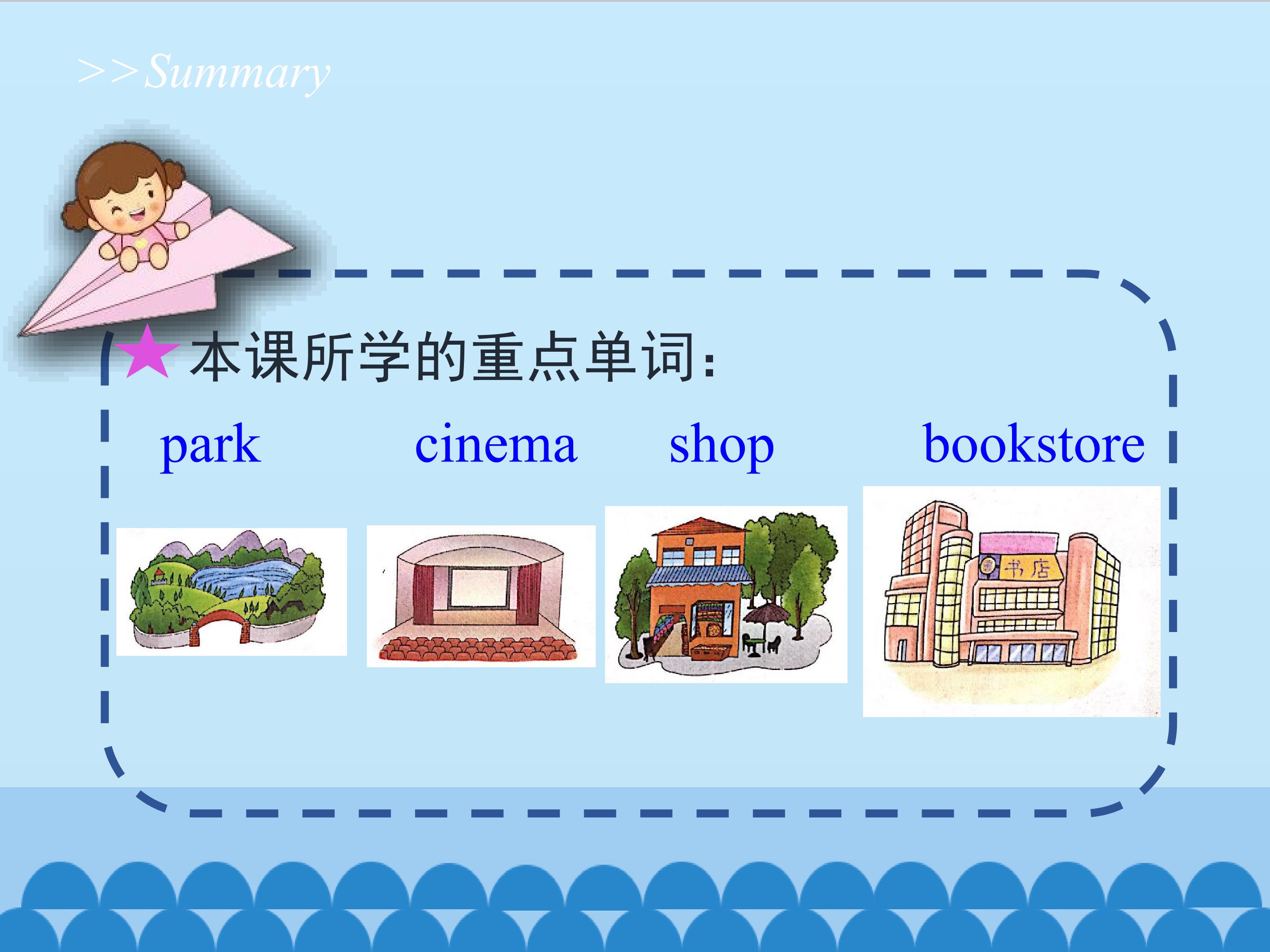 >>Summary

★本课所学的重点单词：

park cinema shop bookstore

书店